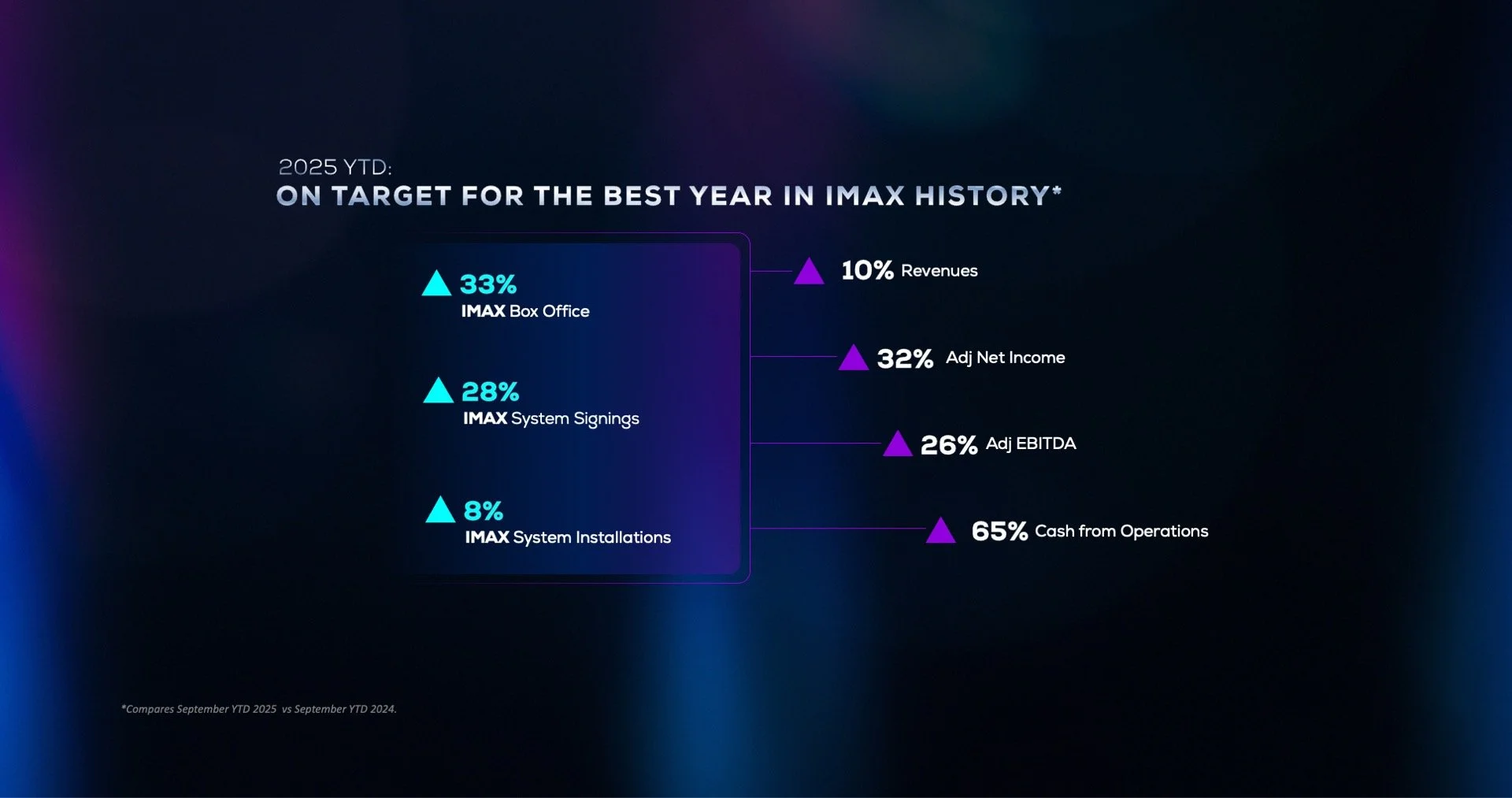 2025 YTD:
ON TARGET FOR THE BEST YEAR IN IMAX HISTORY*

33%
IMAX Box Office

28%
IMAX System Signings

8%
IMAX System Installations

10% Revenues

32% Adj Net Income

26% Adj EBITDA

65% Cash from Operations

*Compares September YTD 2025 vs September YTD 2024.